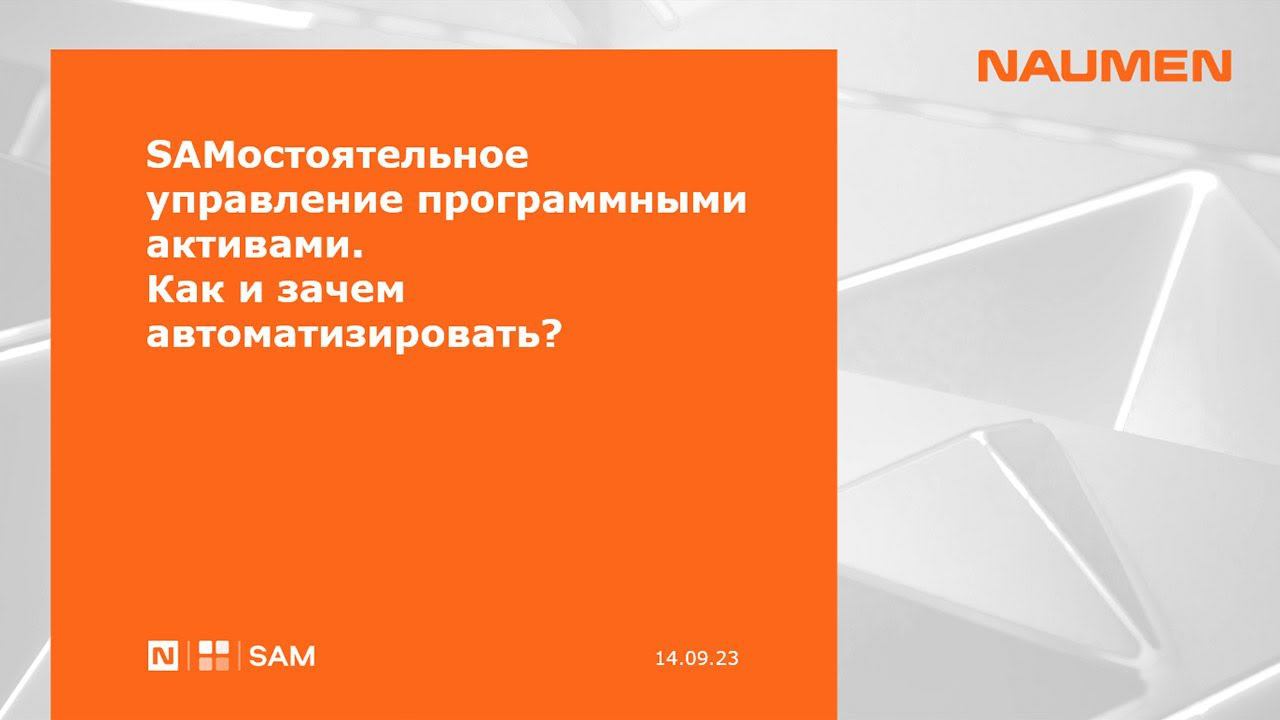 NAUMEN

SAMостоятельное управление программными активами. Как и зачем автоматизировать?

N | SAM

14.09.23